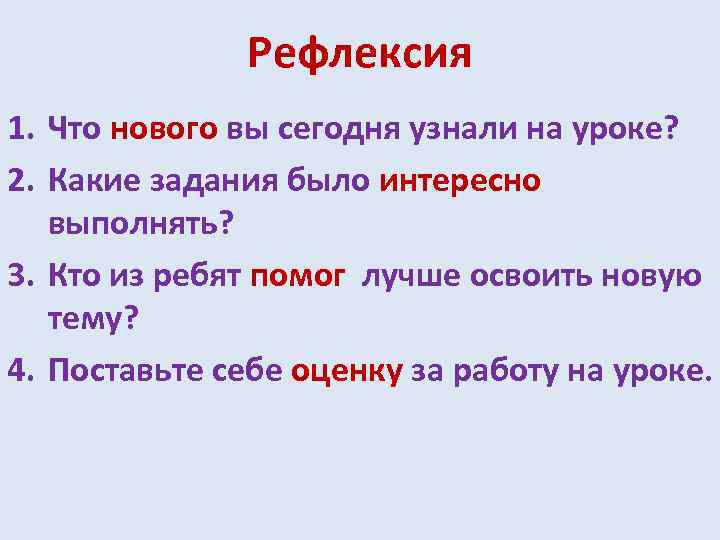 Рефлексия

1. Что нового вы сегодня узнали на уроке?
2. Какие задания было интересно выполнять?
3. Кто из ребят помог лучше освоить новую тему?
4. Поставьте себе оценку за работу на уроке.